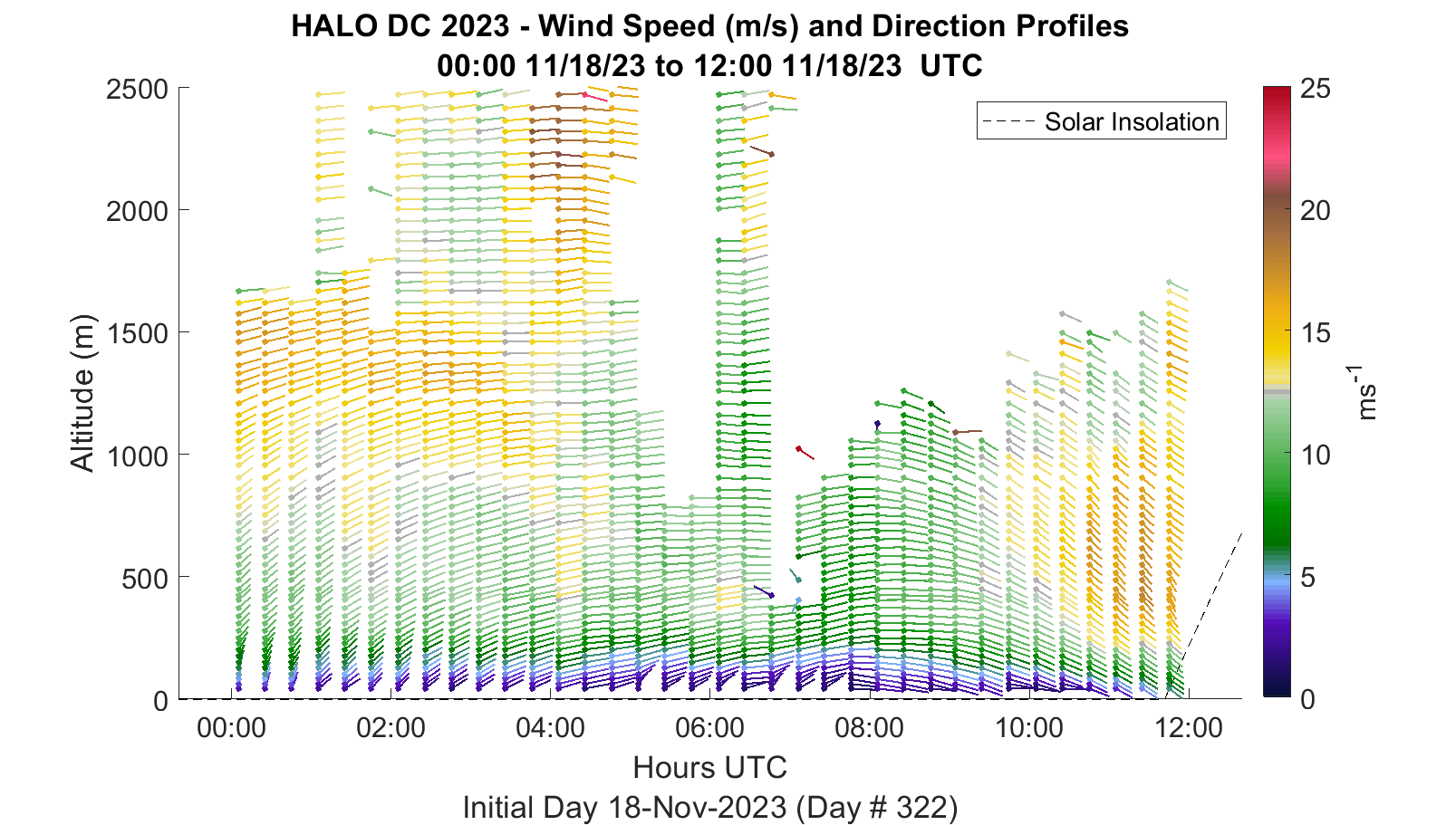 HALO DC 2023 - Wind Speed (m/s) and Direction Profiles
00:00 11/18/23 to 12:00 11/18/23 UTC

Solar Insolation

Altitude (m)
2500
2000
1500
1000
500
0

00:00
02:00
04:00
06:00
08:00
10:00
12:00

Hours UTC

Initial Day 18-Nov-2023 (Day # 322)

25
20
15
10
5
0

$ms^{-1}$